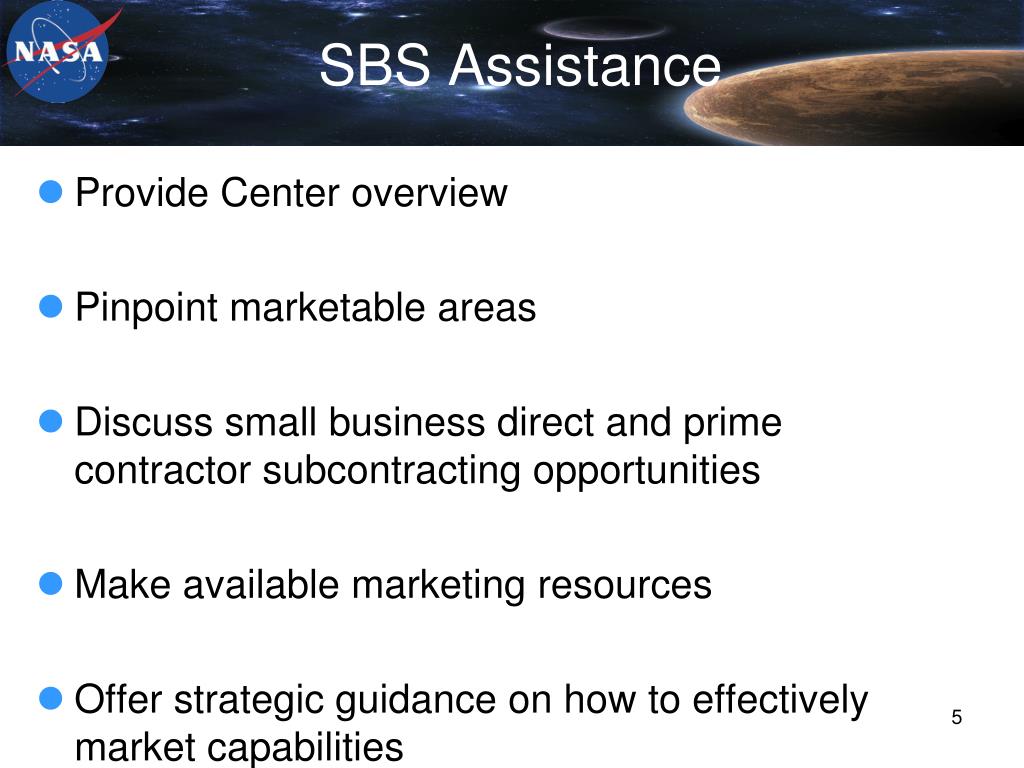 NASA

SBS Assistance

Provide Center overview

Pinpoint marketable areas

Discuss small business direct and prime contractor subcontracting opportunities

Make available marketing resources

Offer strategic guidance on how to effectively market capabilities

5